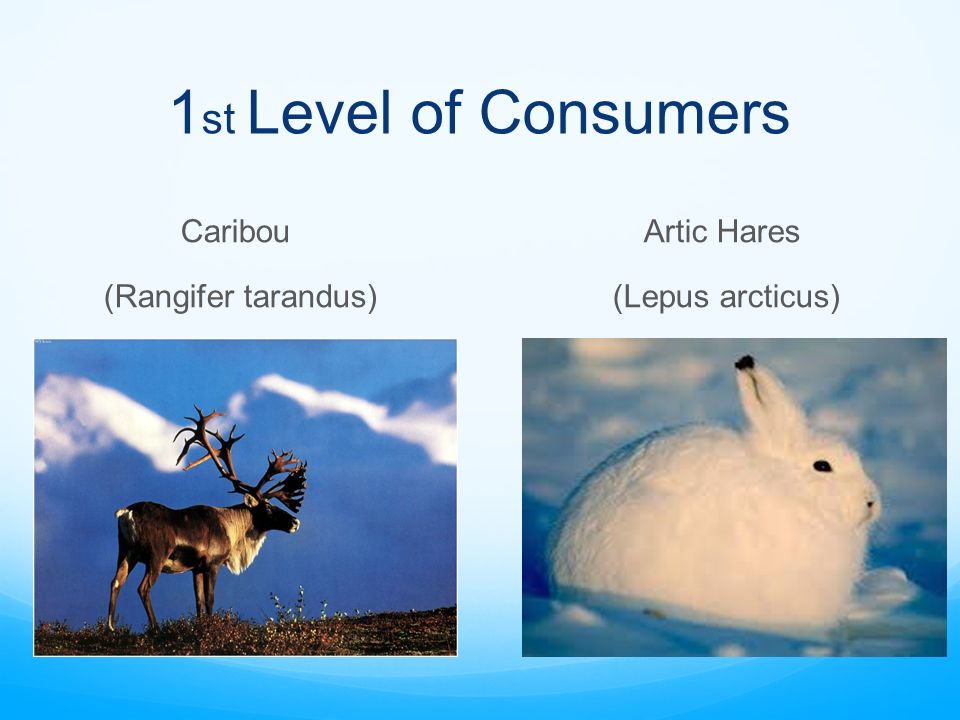 1st Level of Consumers

Caribou

(Rangifer tarandus)

Artic Hares

(Lepus arcticus)